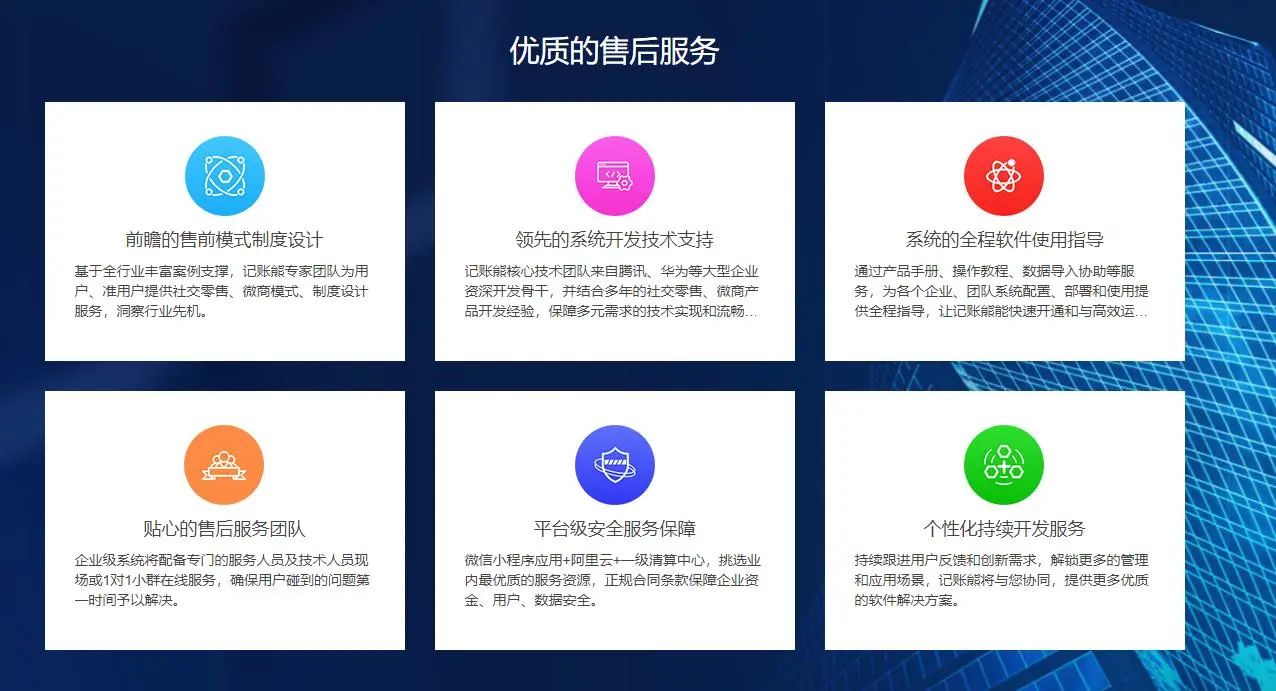 优质的售后服务

前瞻的售前模式制度设计

基于全行业丰富案例支撑，记账熊专家团队为用户、准用户提供社交零售、微商模式、制度设计服务，洞察行业先机。

领先的系统开发技术支持

记账熊核心技术团队来自腾讯、华为等大型企业资深开发骨干，并结合多年的社交零售、微商产品开发经验，保障多元需求的技术实现和流畅...

系统的全程软件使用指导

通过产品手册、操作教程、数据导入协助等服务，为各个企业、团队系统配置、部署和使用提供全程指导，让记账熊能快速开通和与高效运...

贴心的售后服务团队

企业级系统将配备专门的服务人员及技术人员现场或1对1小群在线服务，确保用户碰到的问题第一时间予以解决。

平台级安全服务保障

微信小程序应用+阿里云+一级清算中心，挑选业内最优质的服务资源，正规合同条款保障企业资金、用户、数据安全。

个性化持续开发服务

持续跟进用户反馈和创新需求，解锁更多的管理和应用场景，记账熊将与您协同，提供更多优质的软件解决方案。